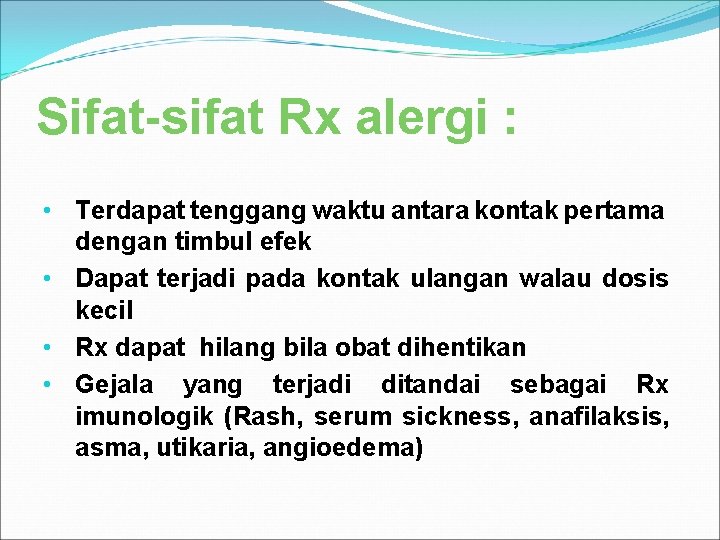 Sifat-sifat Rx alergi :

• Terdapat tenggang waktu antara kontak pertama dengan timbul efek
• Dapat terjadi pada kontak ulangan walau dosis kecil
• Rx dapat hilang bila obat dihentikan
• Gejala yang terjadi ditandai sebagai Rx imunologik (Rash, serum sickness, anafilaksis, asma, utikaria, angioedema)